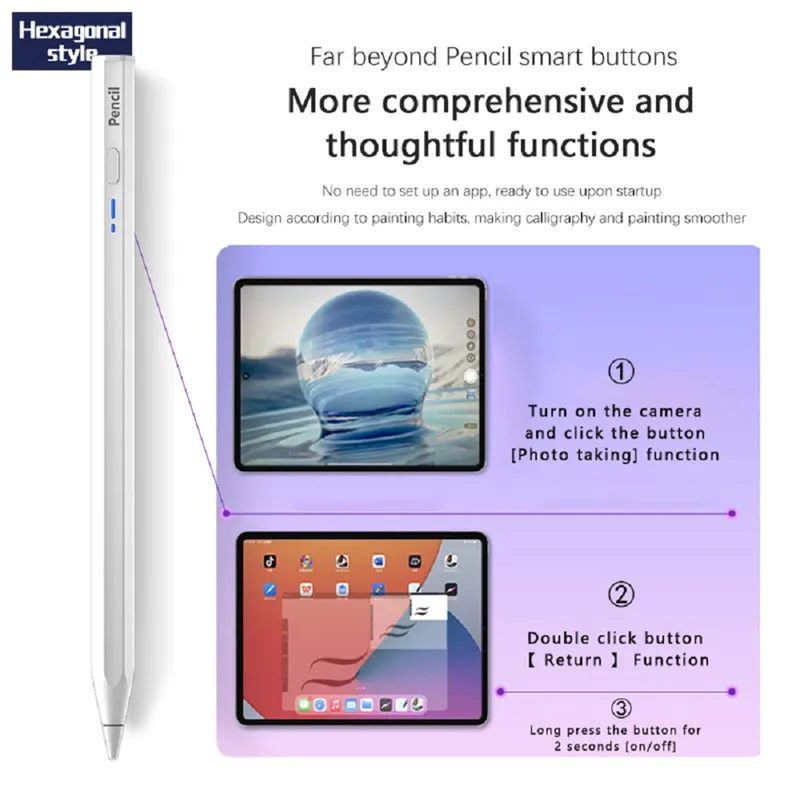 Hexagonal style

Pencil

Far beyond Pencil smart buttons

More comprehensive and thoughtful functions

No need to set up an app, ready to use upon startup

Design according to painting habits, making calligraphy and painting smoother

①

Turn on the camera and click the button [Photo taking] function

②

Double click button 【 Return 】 Function

③

Long press the button for 2 seconds [on/off]